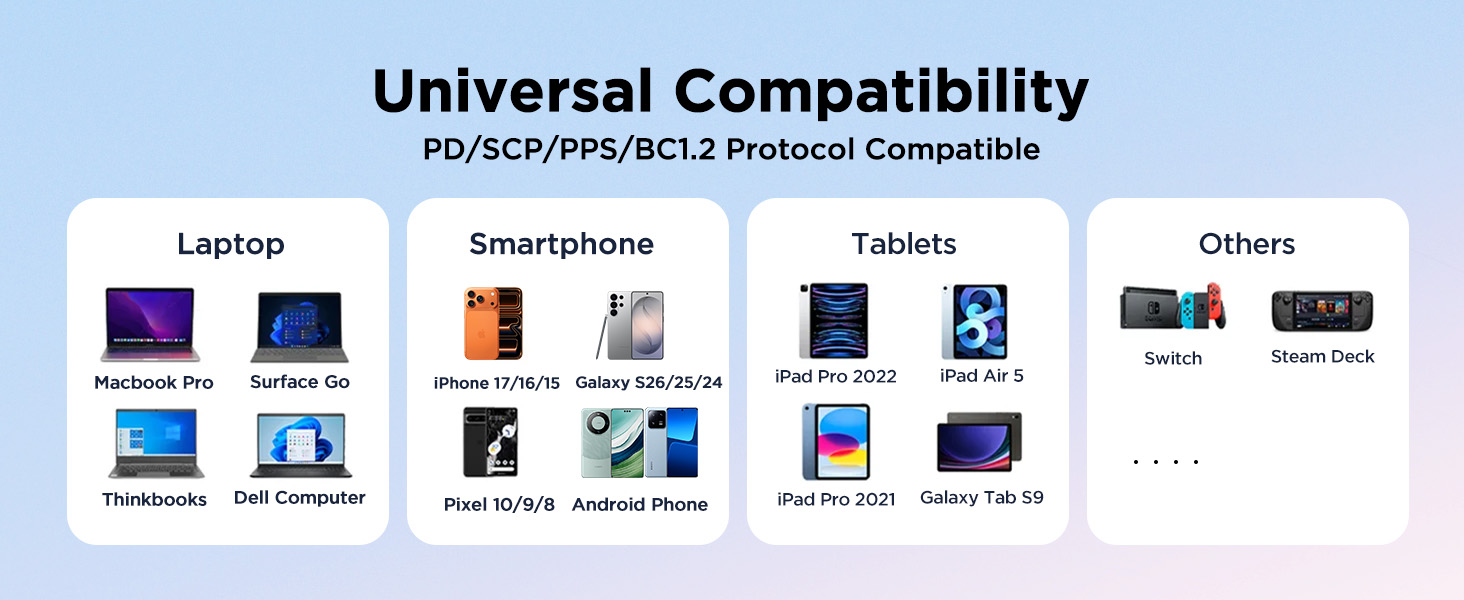 Universal Compatibility
PD/SCP/PPS/BC1.2 Protocol Compatible

Laptop

Macbook Pro
Surface Go
Thinkbooks
Dell Computer

Smartphone

iPhone 17/16/15
Galaxy S26/25/24
Pixel 10/9/8
Android Phone

Tablets

iPad Pro 2022
iPad Air 5
iPad Pro 2021
Galaxy Tab S9

Others

Switch
Steam Deck
....